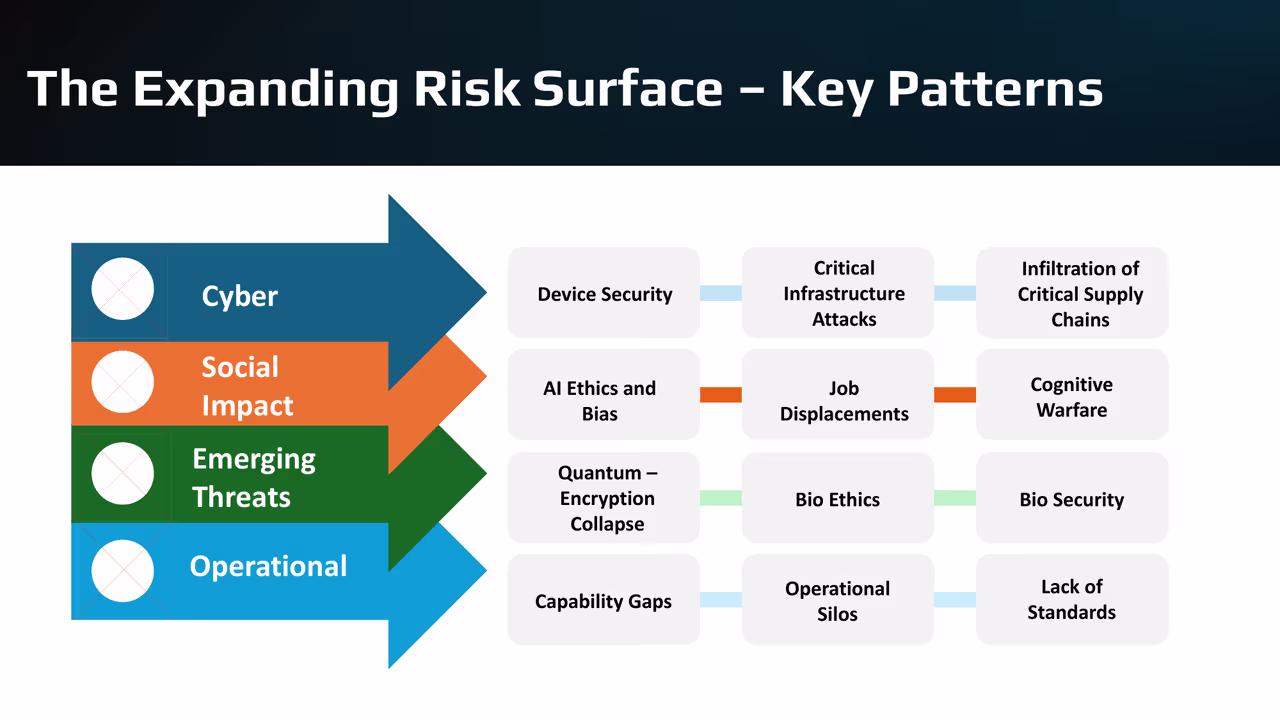 The Expanding Risk Surface – Key Patterns

Cyber

Device Security

Critical Infrastructure Attacks

Infiltration of Critical Supply Chains

Social Impact

AI Ethics and Bias

Job Displacements

Cognitive Warfare

Emerging Threats

Quantum – Encryption Collapse

Bio Ethics

Bio Security

Operational

Capability Gaps

Operational Silos

Lack of Standards